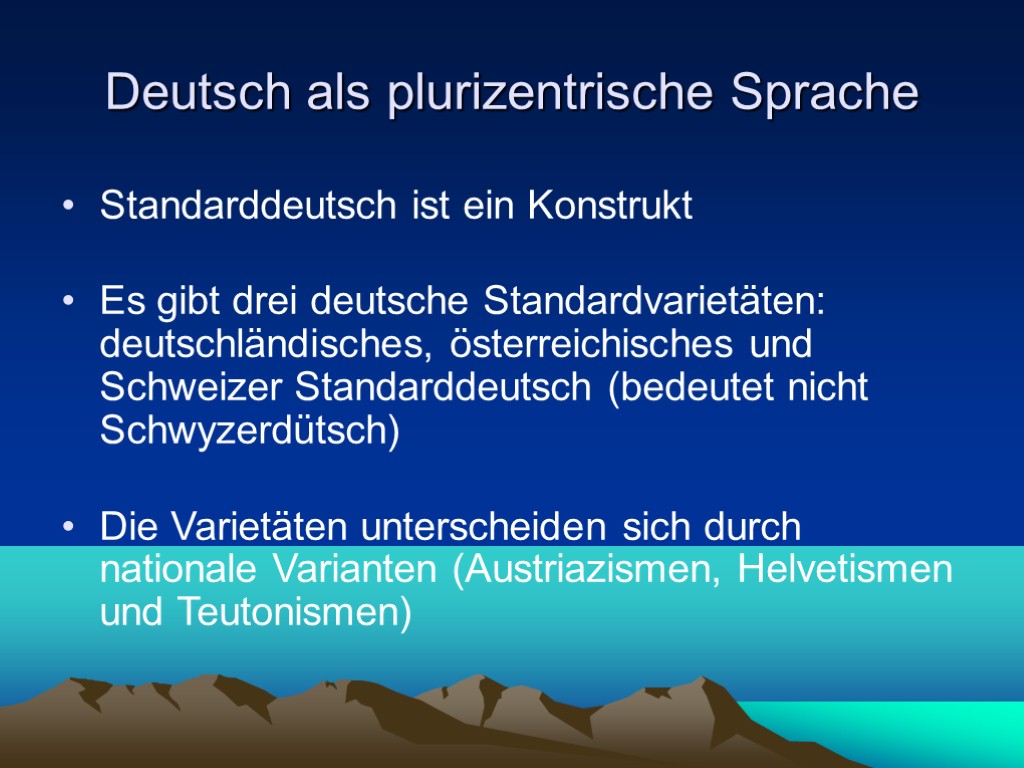 Deutsch als plurizentrische Sprache

• Standarddeutsch ist ein Konstrukt

• Es gibt drei deutsche Standardvarietäten: deutschländisches, österreichisches und Schweizer Standarddeutsch (bedeutet nicht Schwyzerdütsch)

• Die Varietäten unterscheiden sich durch nationale Varianten (Austriazismen, Helvetismen und Teutonismen)